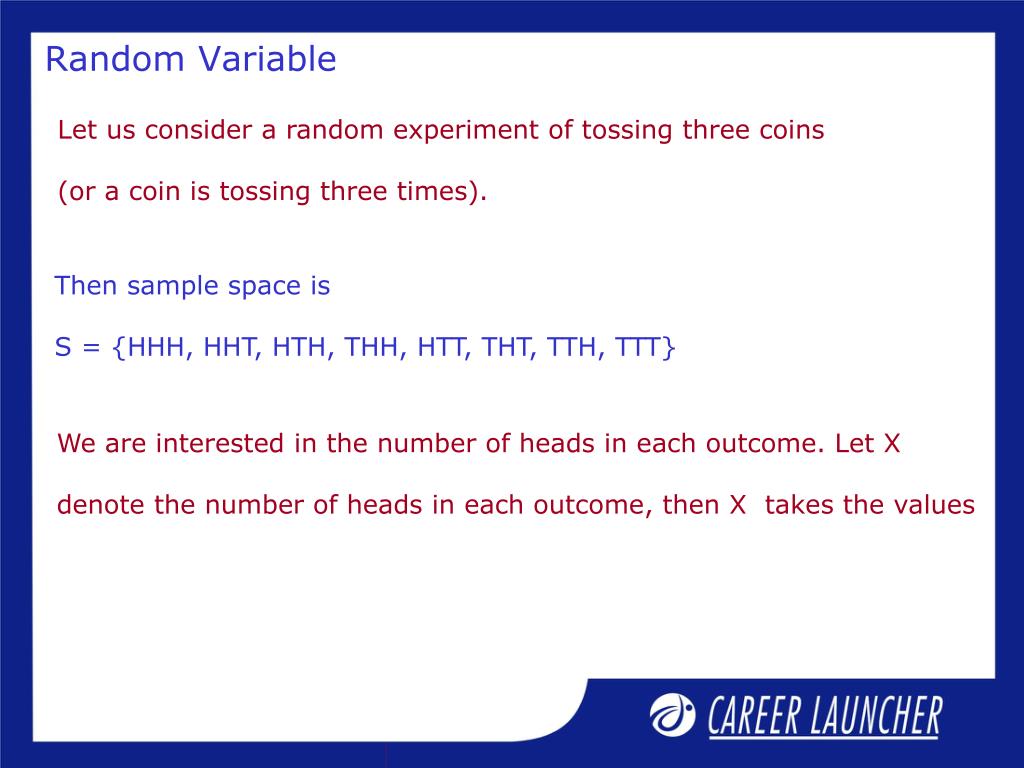 Random Variable

Let us consider a random experiment of tossing three coins

(or a coin is tossing three times).

Then sample space is

S = {HHH, HHT, HTH, THH, HTT, THT, TTH, TTT}

We are interested in the number of heads in each outcome. Let X

denote the number of heads in each outcome, then X takes the values

CAREER LAUNCHER